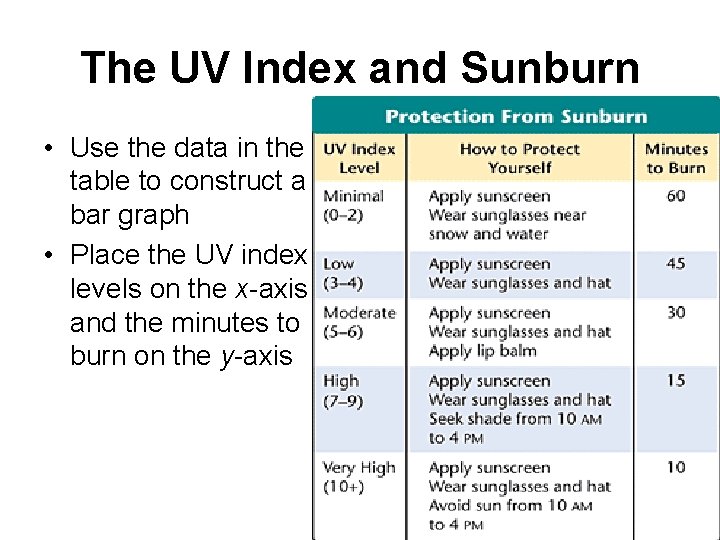 The UV Index and Sunburn

• Use the data in the table to construct a bar graph
• Place the UV index levels on the x-axis and the minutes to burn on the y-axis

Protection From Sunburn

| UV Index Level | How to Protect Yourself | Minutes to Burn |
|---|---|---|
| Minimal (0–2) | Apply sunscreen Wear sunglasses near snow and water | 60 |
| Low (3–4) | Apply sunscreen Wear sunglasses and hat | 45 |
| Moderate (5–6) | Apply sunscreen Wear sunglasses and hat Apply lip balm | 30 |
| High (7–9) | Apply sunscreen Wear sunglasses and hat Seek shade from 10 AM to 4 PM | 15 |
| Very High (10+) | Apply sunscreen Wear sunglasses and hat Avoid sun from 10 AM to 4 PM | 10 |